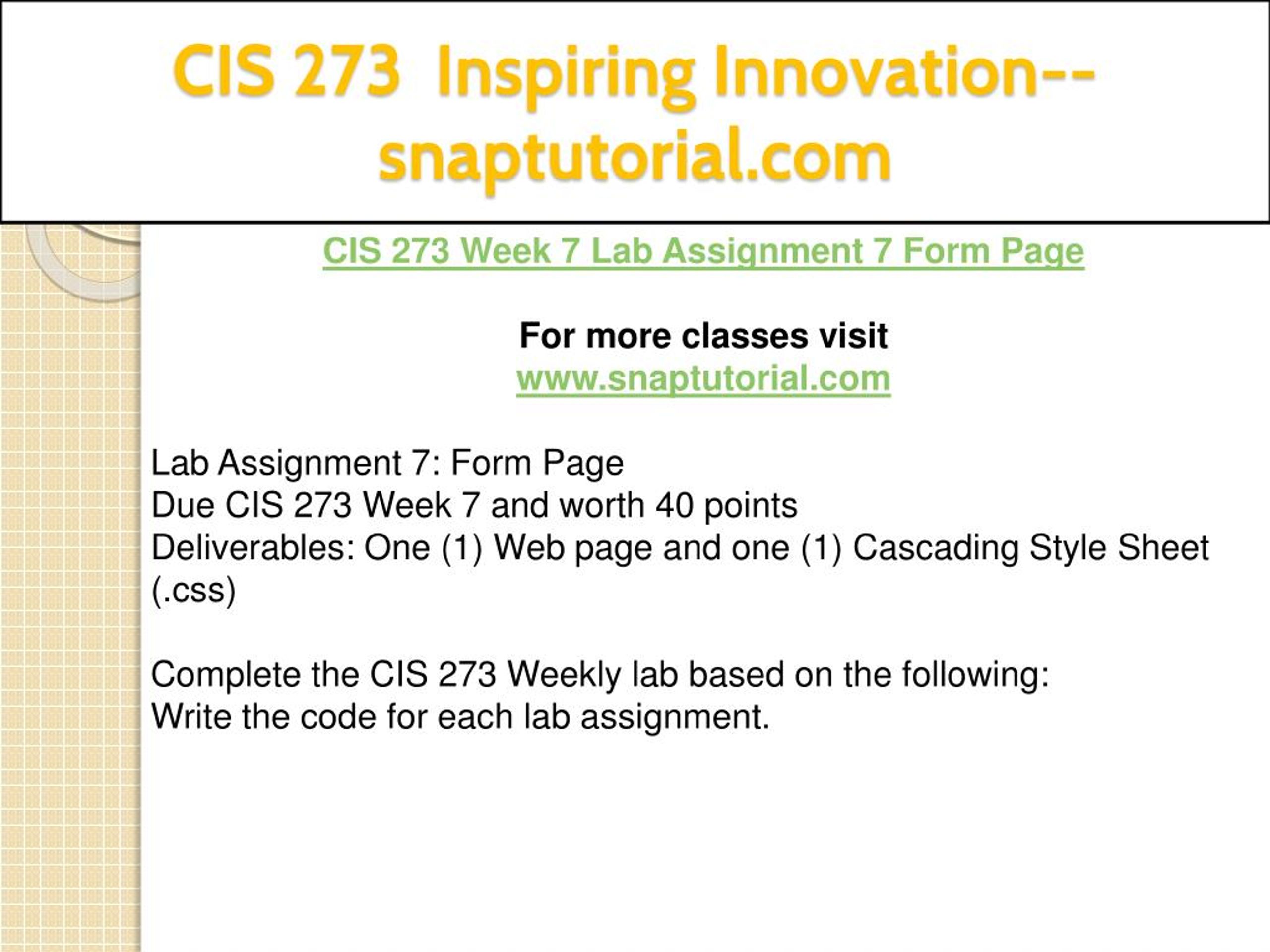 CIS 273 Inspiring Innovation--snaptutorial.com

CIS 273 Week 7 Lab Assignment 7 Form Page

For more classes visit
www.snaptutorial.com

Lab Assignment 7: Form Page
Due CIS 273 Week 7 and worth 40 points
Deliverables: One (1) Web page and one (1) Cascading Style Sheet (.css)

Complete the CIS 273 Weekly lab based on the following:
Write the code for each lab assignment.